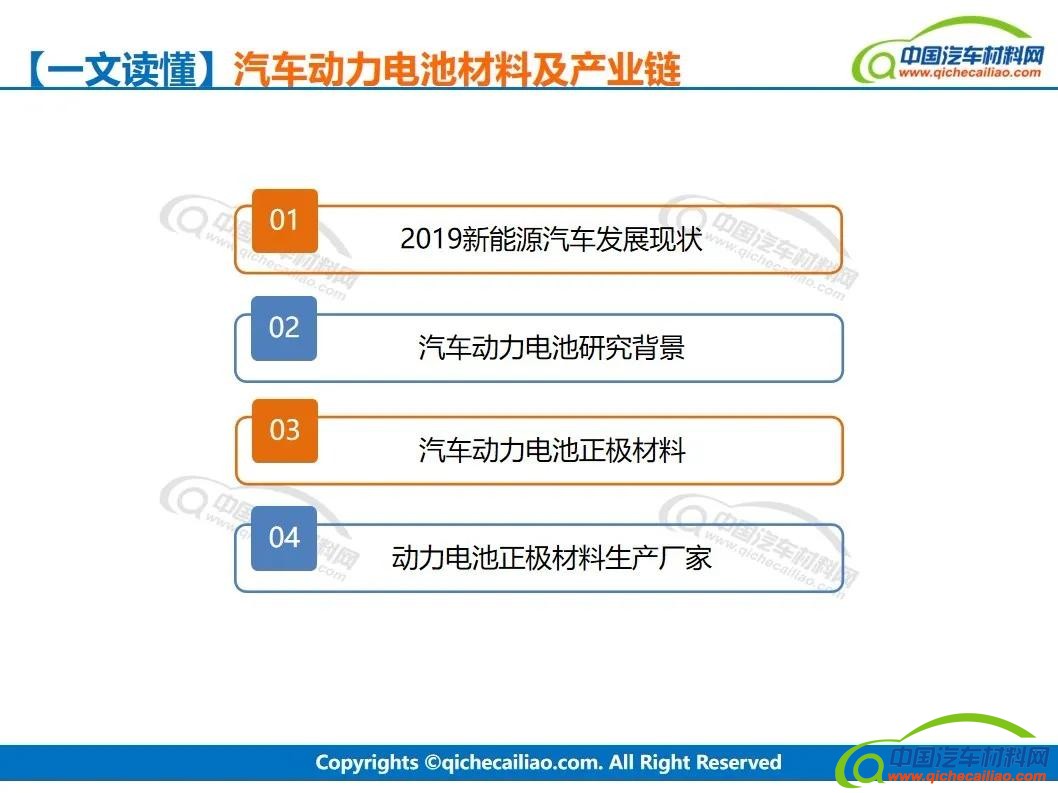 【一文读懂】汽车动力电池材料及产业链

中国汽车材料网
www.qichecailiao.com

01
2019新能源汽车发展现状

02
汽车动力电池研究背景

03
汽车动力电池正极材料

04
动力电池正极材料生产厂家

中国汽车材料网 www.qichecailiao.com

中国汽车材料网 www.qichecailiao.com

中国汽车材料网 www.qichecailiao.com

中国汽车材料网 www.qichecailiao.com

Copyrights ©qichecailiao.com. All Right Reserved

中国汽车材料网
www.qichecailiao.com